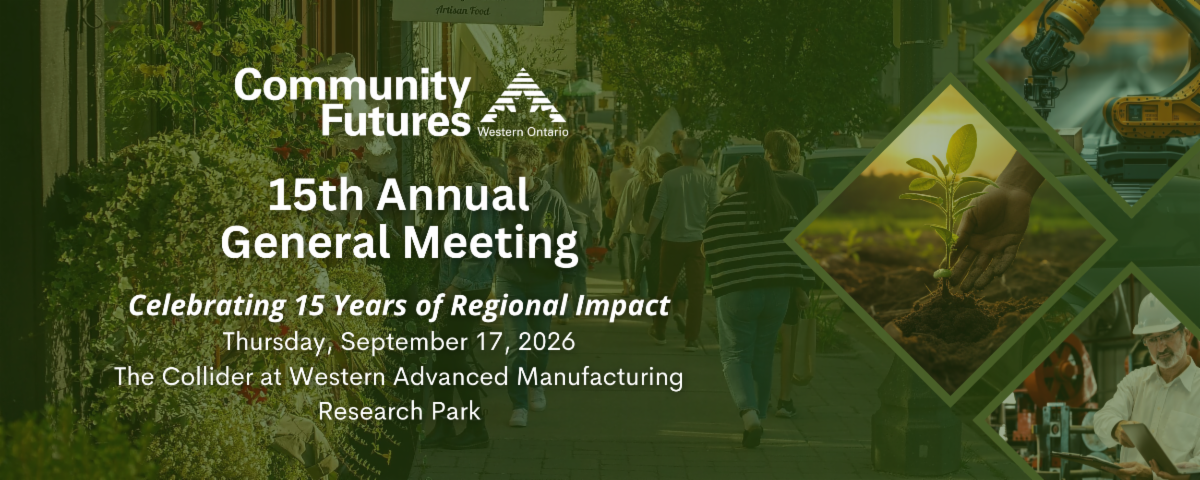 Artisan Food

Community Futures Western Ontario

15th Annual General Meeting

Celebrating 15 Years of Regional Impact

Thursday, September 17, 2026

The Collider at Western Advanced Manufacturing Research Park